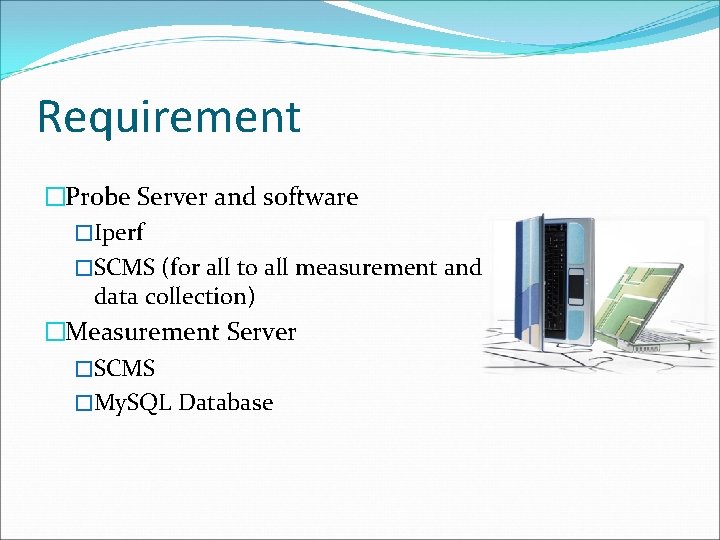 Requirement

□Probe Server and software
□Iperf
□SCMS (for all to all measurement and data collection)

□Measurement Server
□SCMS
□MySQL Database